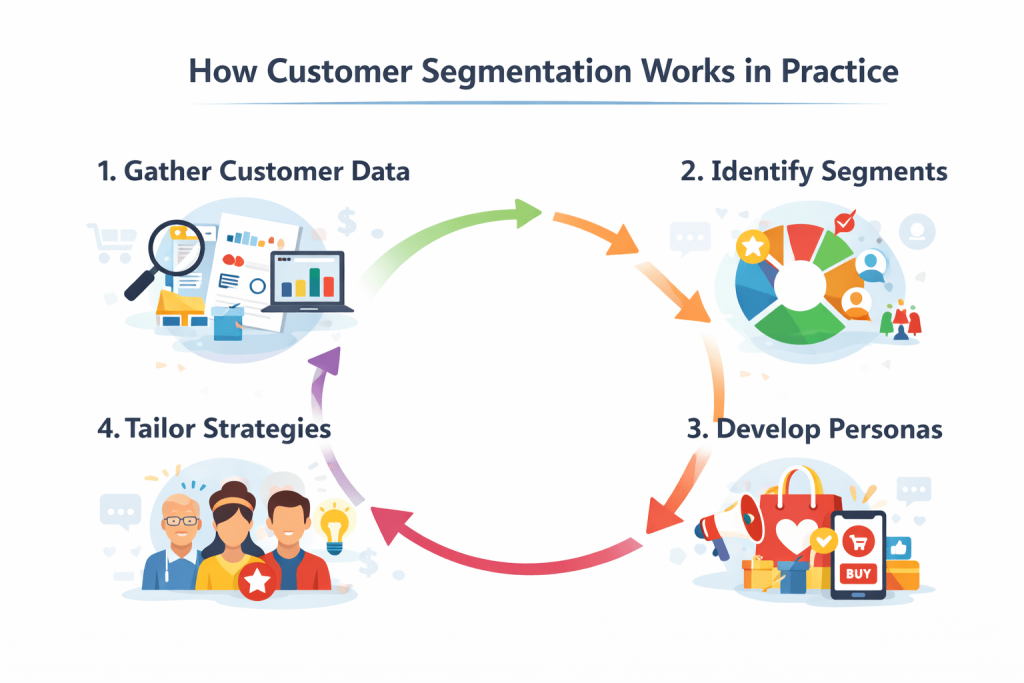 How Customer Segmentation Works in Practice

1. Gather Customer Data

2. Identify Segments

3. Develop Personas

4. Tailor Strategies

BUY